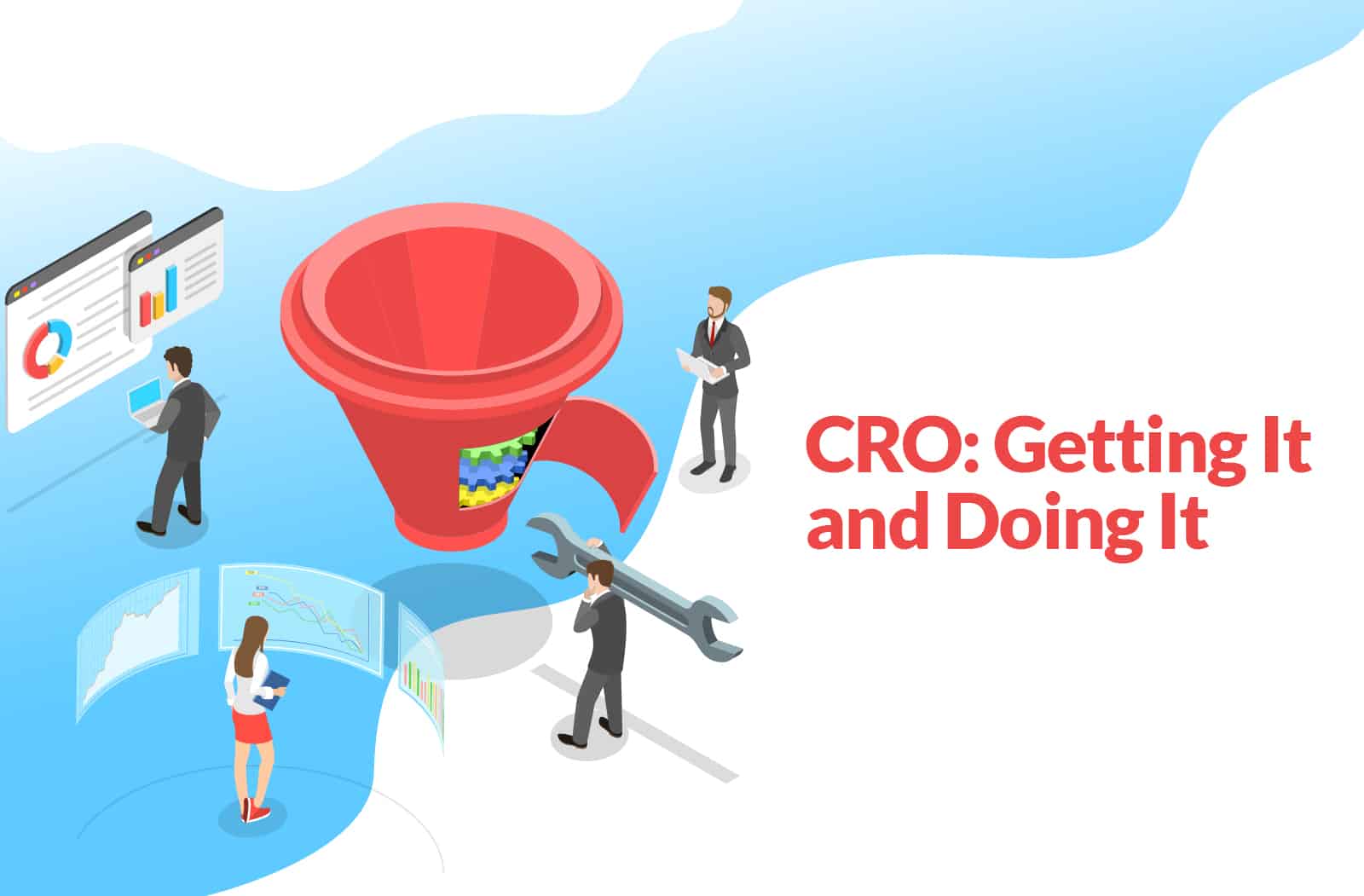 CRO: Getting It and Doing It